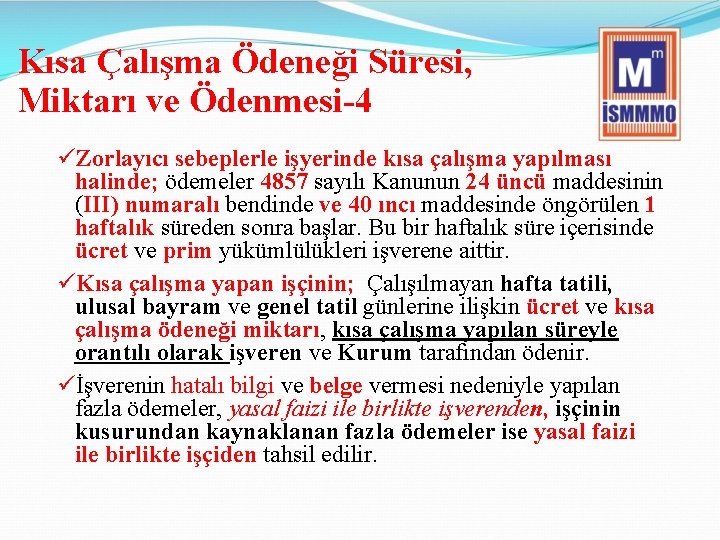 Kısa Çalışma Ödeneği Süresi, Miktarı ve Ödenmesi-4

M m
İSMMMO

✓Zorlayıcı sebeplerle işyerinde kısa çalışma yapılması halinde; ödemeler 4857 sayılı Kanunun 24 üncü maddesinin (III) numaralı bendinde ve 40 ıncı maddesinde öngörülen 1 haftalık süreden sonra başlar. Bu bir haftalık süre içerisinde ücret ve prim yükümlülükleri işverene aittir.

✓Kısa çalışma yapan işçinin; Çalışılmayan hafta tatili, ulusal bayram ve genel tatil günlerine ilişkin ücret ve kısa çalışma ödeneği miktarı, kısa çalışma yapılan süreyle orantılı olarak işveren ve Kurum tarafından ödenir.

✓İşverenin hatalı bilgi ve belge vermesi nedeniyle yapılan fazla ödemeler, yasal faizi ile birlikte işverenden, işçinin kusurundan kaynaklanan fazla ödemeler ise yasal faizi ile birlikte işçiden tahsil edilir.